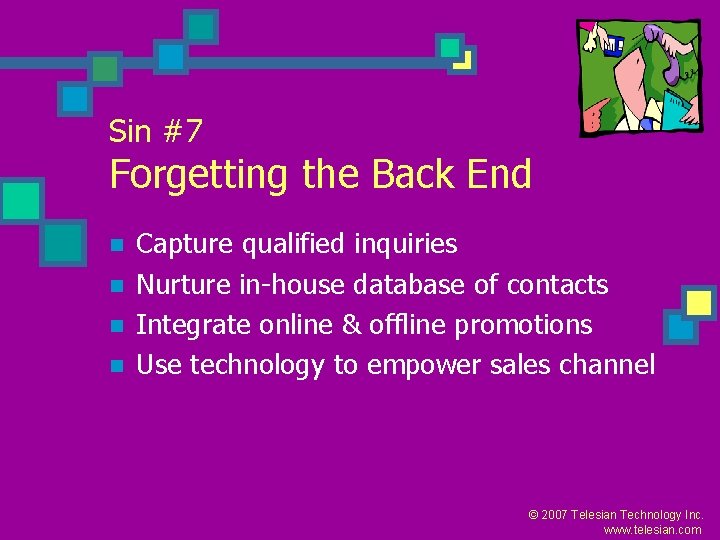 Sin #7
Forgetting the Back End

- Capture qualified inquiries
- Nurture in-house database of contacts
- Integrate online & offline promotions
- Use technology to empower sales channel

© 2007 Telesian Technology Inc.
www.telesian.com